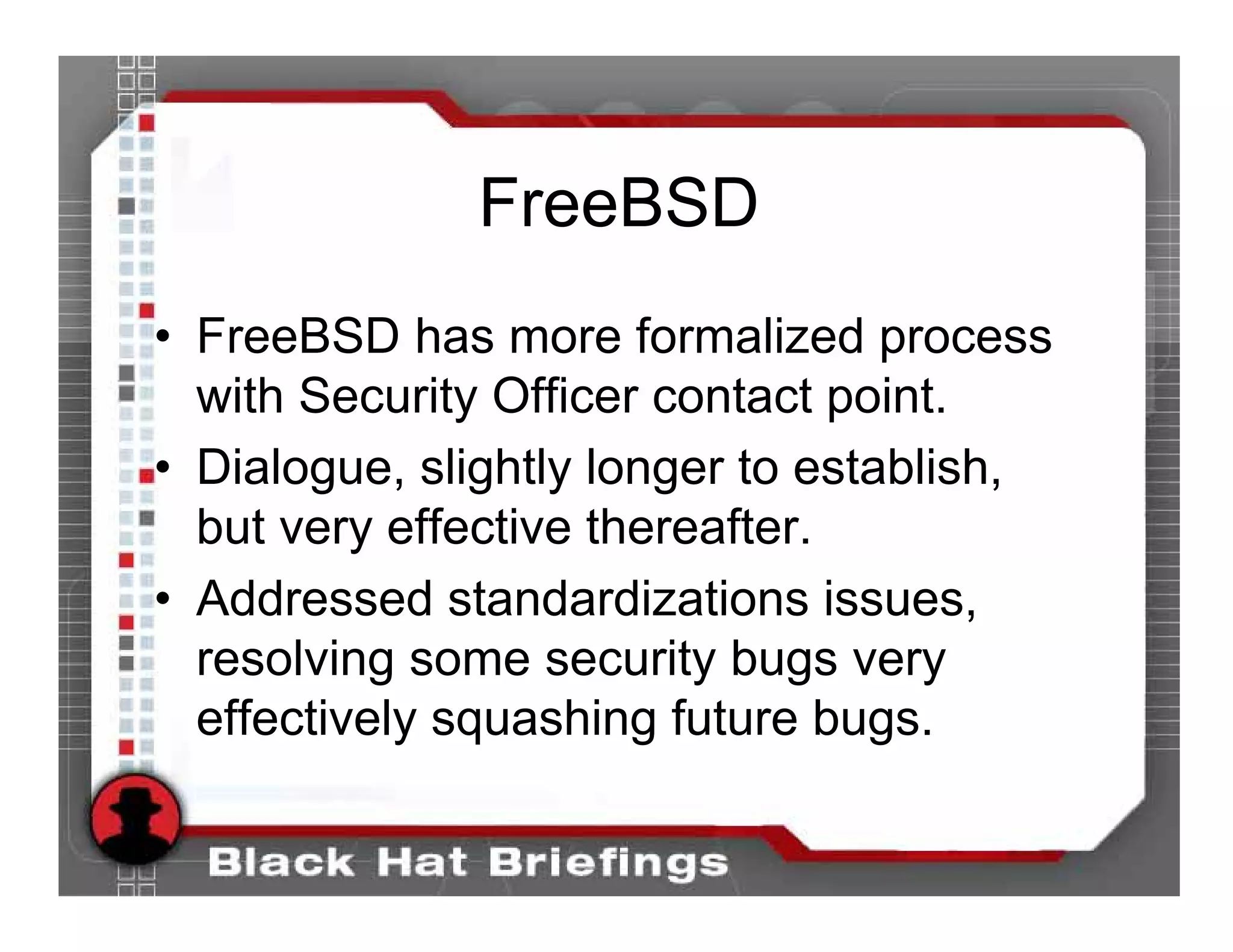 FreeBSD

• FreeBSD has more formalized process with Security Officer contact point.
• Dialogue, slightly longer to establish, but very effective thereafter.
• Addressed standardizations issues, resolving some security bugs very effectively squashing future bugs.

Black Hat Briefings